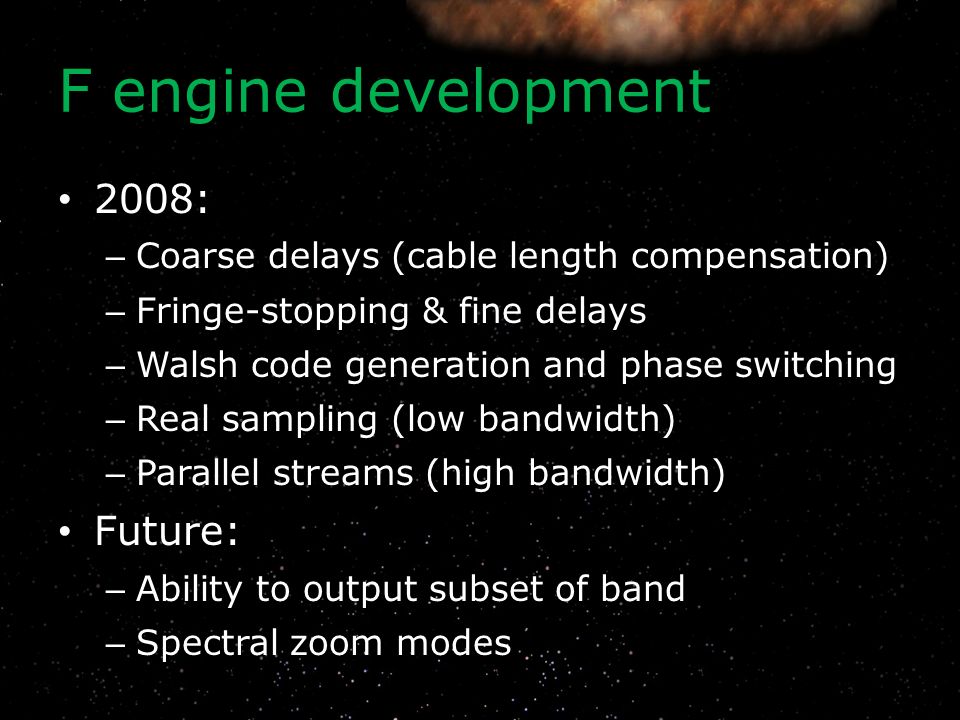 F engine development

• 2008:
– Coarse delays (cable length compensation)
– Fringe-stopping & fine delays
– Walsh code generation and phase switching
– Real sampling (low bandwidth)
– Parallel streams (high bandwidth)
• Future:
– Ability to output subset of band
– Spectral zoom modes